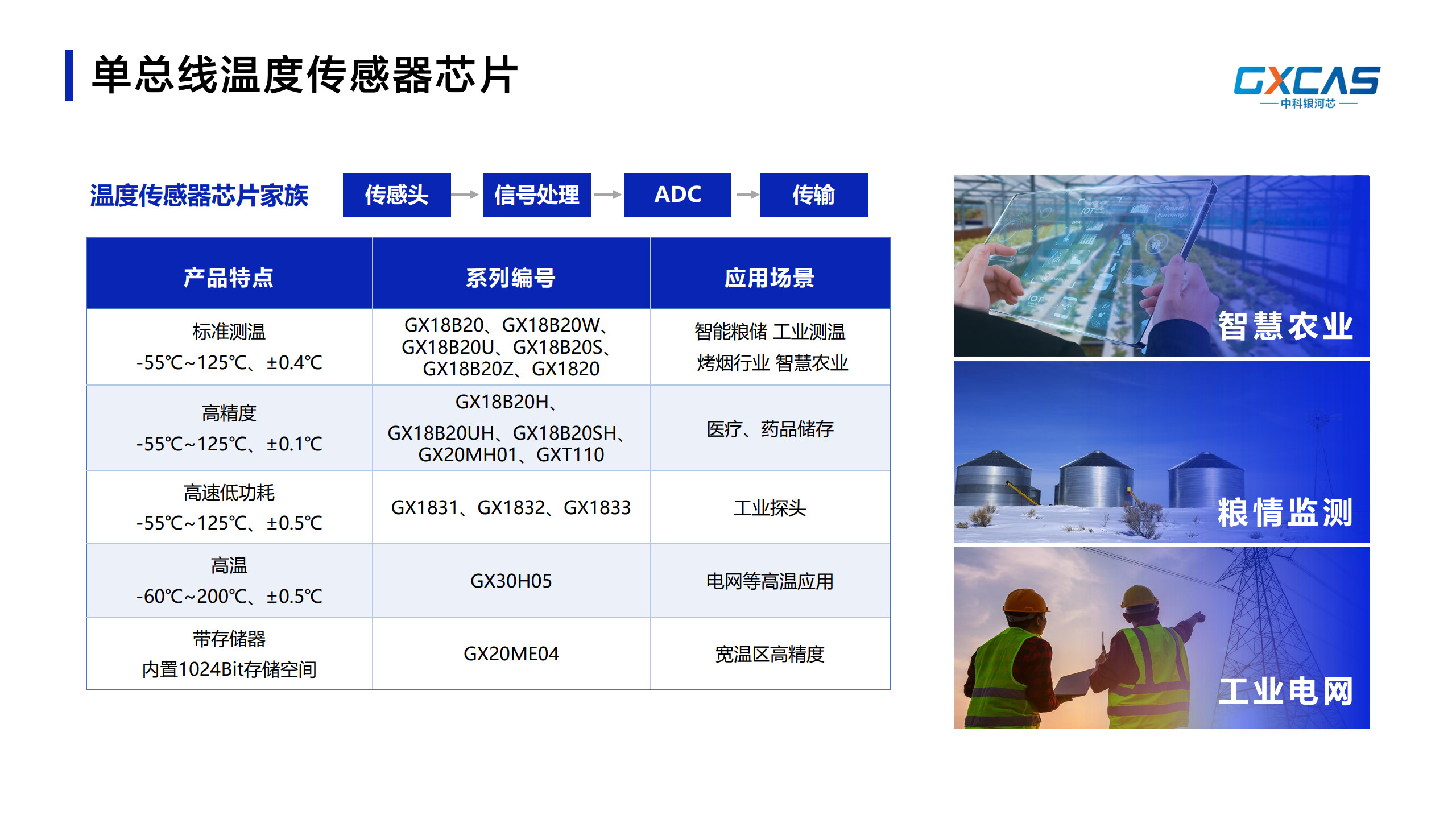 单总线温度传感器芯片

GXCAS
中科银河芯

温度传感器芯片家族

传感头 → 信号处理 → ADC → 传输

| 产品特点 | 系列编号 | 应用场景 |
|---|---|---|
| 标准测温 -55℃~125℃、±0.4℃ | GX18B20、GX18B20W、GX18B20U、GX18B20S、GX18B20Z、GX1820 | 智能粮储 工业测温 烤烟行业 智慧农业 |
| 高精度 -55℃~125℃、±0.1℃ | GX18B20H、GX18B20UH、GX18B20SH、GX20MH01、GXT110 | 医疗、药品储存 |
| 高速低功耗 -55℃~125℃、±0.5℃ | GX1831、GX1832、GX1833 | 工业探头 |
| 高温 -60℃~200℃、±0.5℃ | GX30H05 | 电网等高温应用 |
| 带存储器 内置1024Bit存储空间 | GX20ME04 | 宽温区高精度 |

智慧农业

粮情监测

工业电网